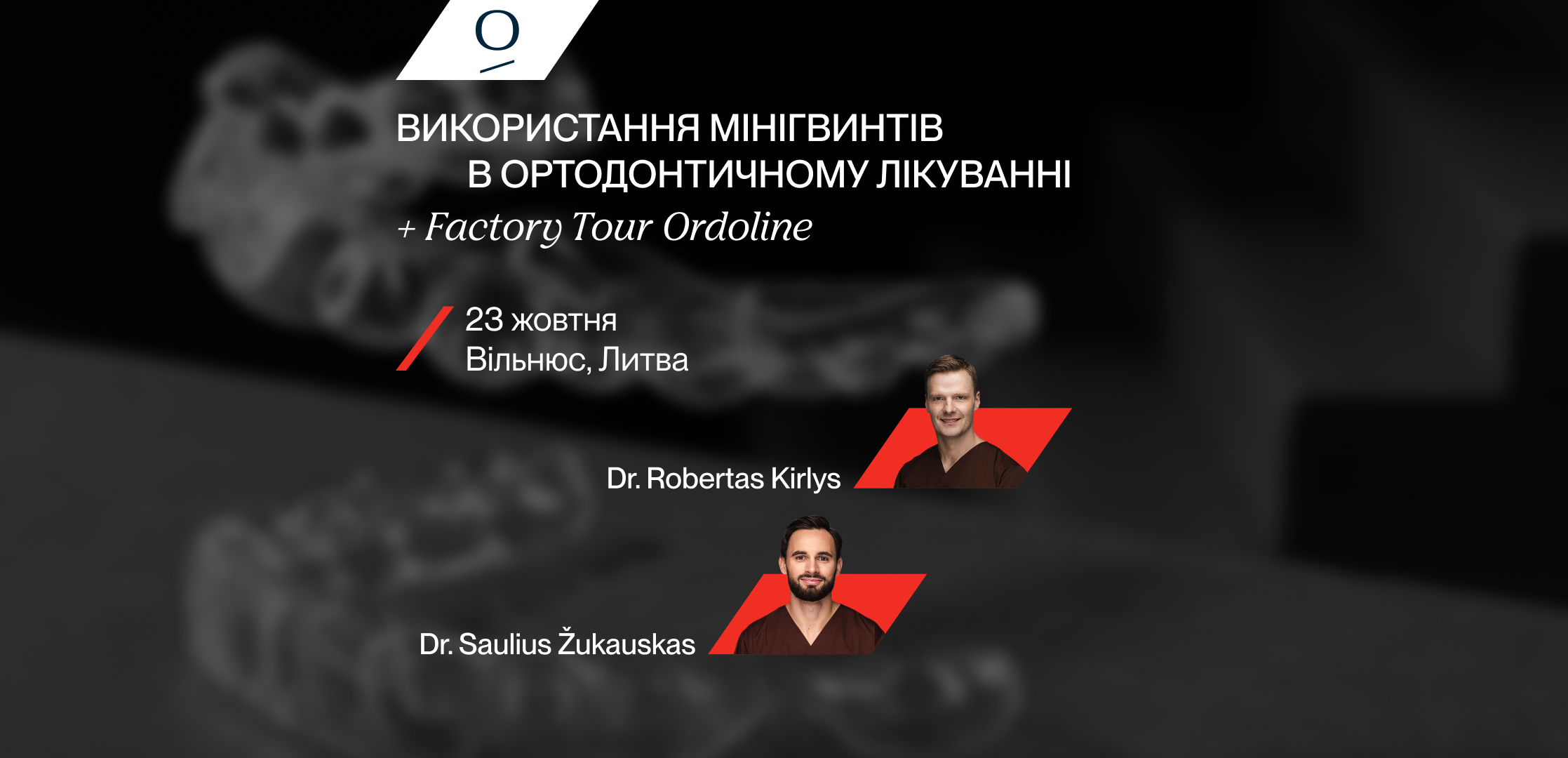 O

ВИКОРИСТАННЯ МІНІГВИНТІВ
В ОРТОДОНТИЧНОМУ ЛІКУВАННІ
+ Factory Tour Ordoline

23 жовтня
Вільнюс, Литва

Dr. Robertas Kirlys

Dr. Saulius Žukauskas